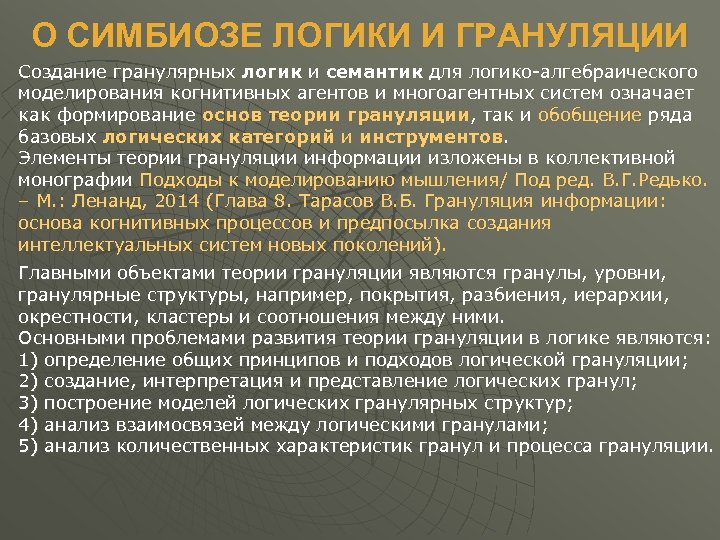 О СИМБИОЗЕ ЛОГИКИ И ГРАНУЛЯЦИИ

Создание гранулярных логик и семантик для логико-алгебраического моделирования когнитивных агентов и многоагентных систем означает как формирование основ теории грануляции, так и обобщение ряда базовых логических категорий и инструментов.
Элементы теории грануляции информации изложены в коллективной монографии Подходы к моделированию мышления/ Под ред. В.Г.Редько. – М.: Ленанд, 2014 (Глава 8. Тарасов В.Б. Грануляция информации: основа когнитивных процессов и предпосылка создания интеллектуальных систем новых поколений).

Главными объектами теории грануляции являются гранулы, уровни, гранулярные структуры, например, покрытия, разбиения, иерархии, окрестности, кластеры и соотношения между ними.
Основными проблемами развития теории грануляции в логике являются:
1) определение общих принципов и подходов логической грануляции;
2) создание, интерпретация и представление логических гранул;
3) построение моделей логических гранулярных структур;
4) анализ взаимосвязей между логическими гранулами;
5) анализ количественных характеристик гранул и процесса грануляции.